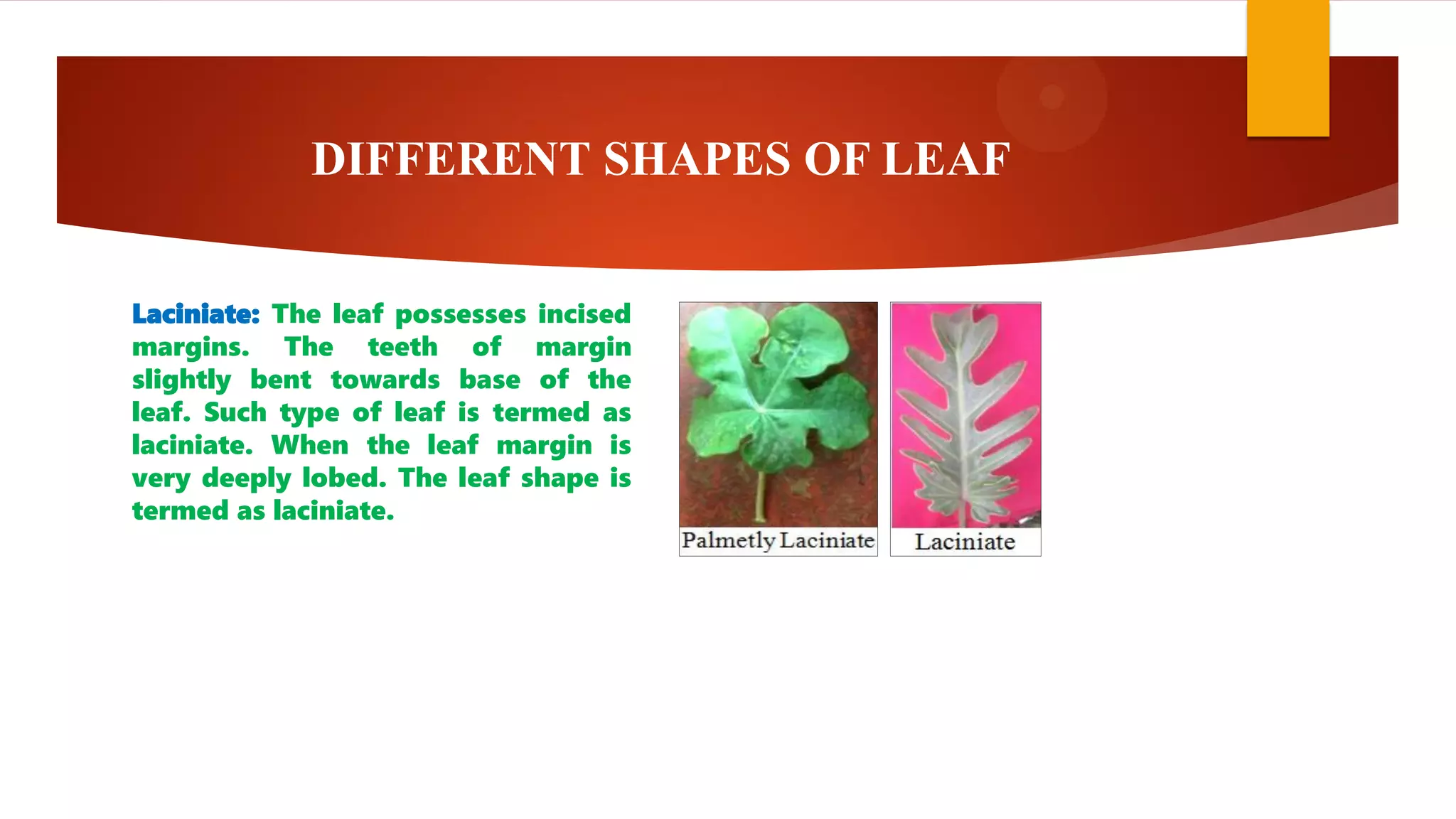 DIFFERENT SHAPES OF LEAF

Laciniate: The leaf possesses incised margins. The teeth of margin slightly bent towards base of the leaf. Such type of leaf is termed as laciniate. When the leaf margin is very deeply lobed. The leaf shape is termed as laciniate.

Palmetly Laciniate

Laciniate